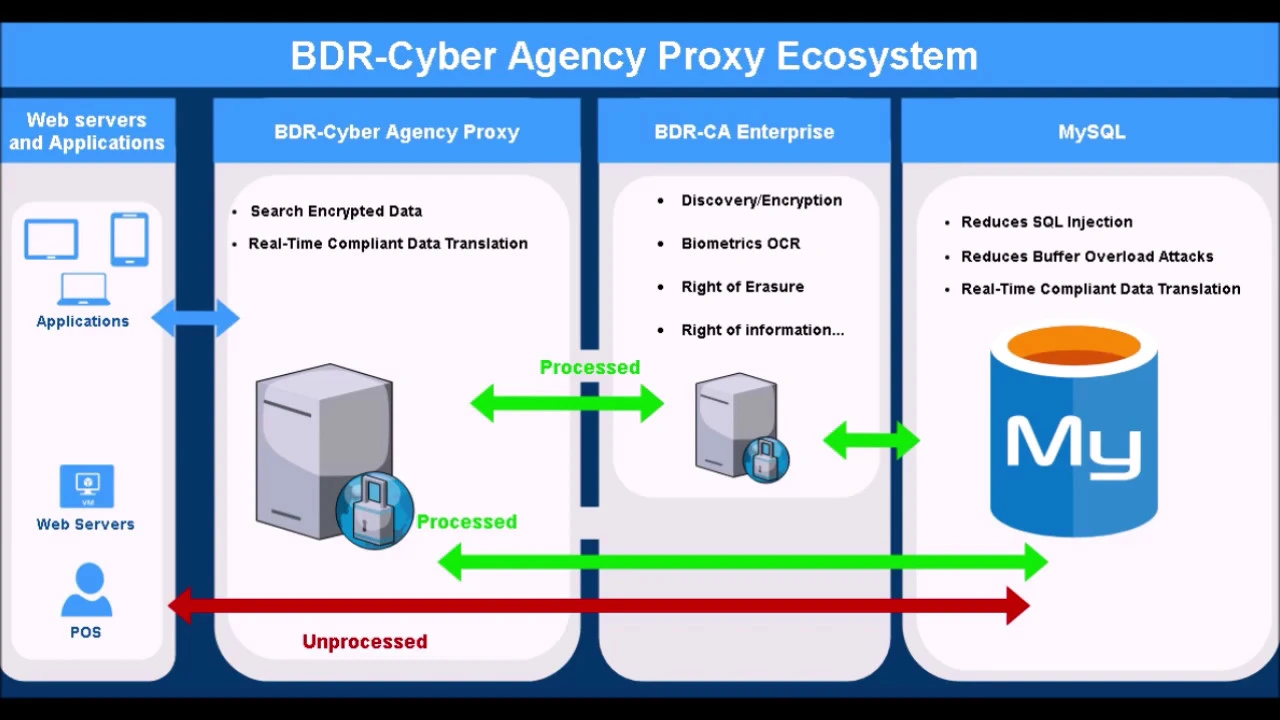 BDR-Cyber Agency Proxy Ecosystem

Web servers and Applications

Applications

VM

Web Servers

POS

BDR-Cyber Agency Proxy

- Search Encrypted Data
- Real-Time Compliant Data Translation

Processed

Processed

Unprocessed

BDR-CA Enterprise

- Discovery/Encryption
- Biometrics OCR
- Right of Erasure
- Right of information...

MySQL

- Reduces SQL Injection
- Reduces Buffer Overload Attacks
- Real-Time Compliant Data Translation

My